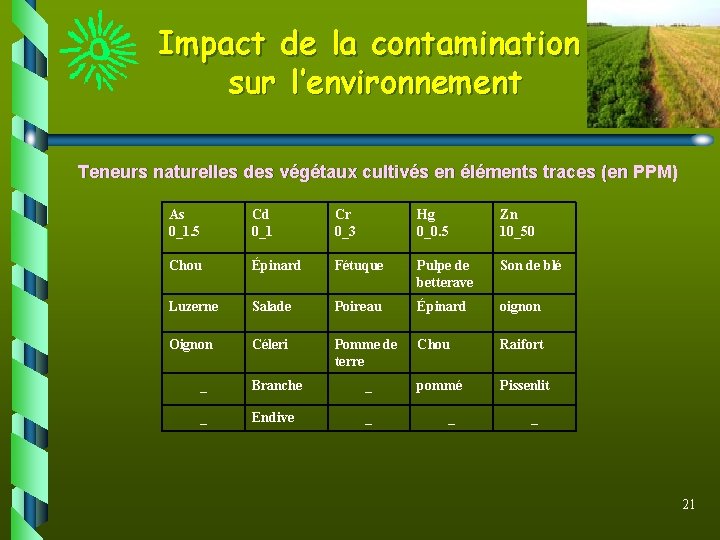 Impact de la contamination sur l'environnement

Teneurs naturelles des végétaux cultivés en éléments traces (en PPM)

| As 0_1.5 | Cd 0_1 | Cr 0_3 | Hg 0_0.5 | Zn 10_50 |
|---|---|---|---|---|
| Chou | Épinard | Fétuque | Pulpe de betterave | Son de blé |
| Luzerne | Salade | Poireau | Épinard | oignon |
| Oignon | Céleri | Pomme de terre | Chou | Raifort |
| _ | Branche | _ | pommé | Pissenlit |
| _ | Endive | _ | _ | _ |

21